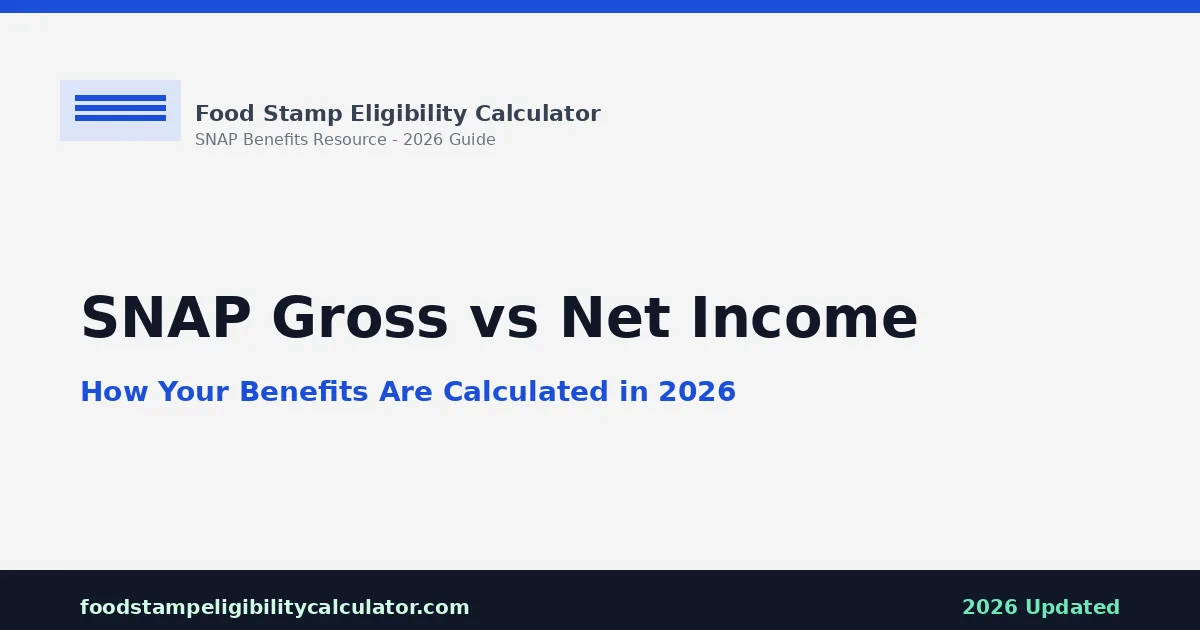 Food Stamp Eligibility Calculator
SNAP Benefits Resource - 2026 Guide

SNAP Gross vs Net Income

How Your Benefits Are Calculated in 2026

foodstampeligibilitycalculator.com

2026 Updated